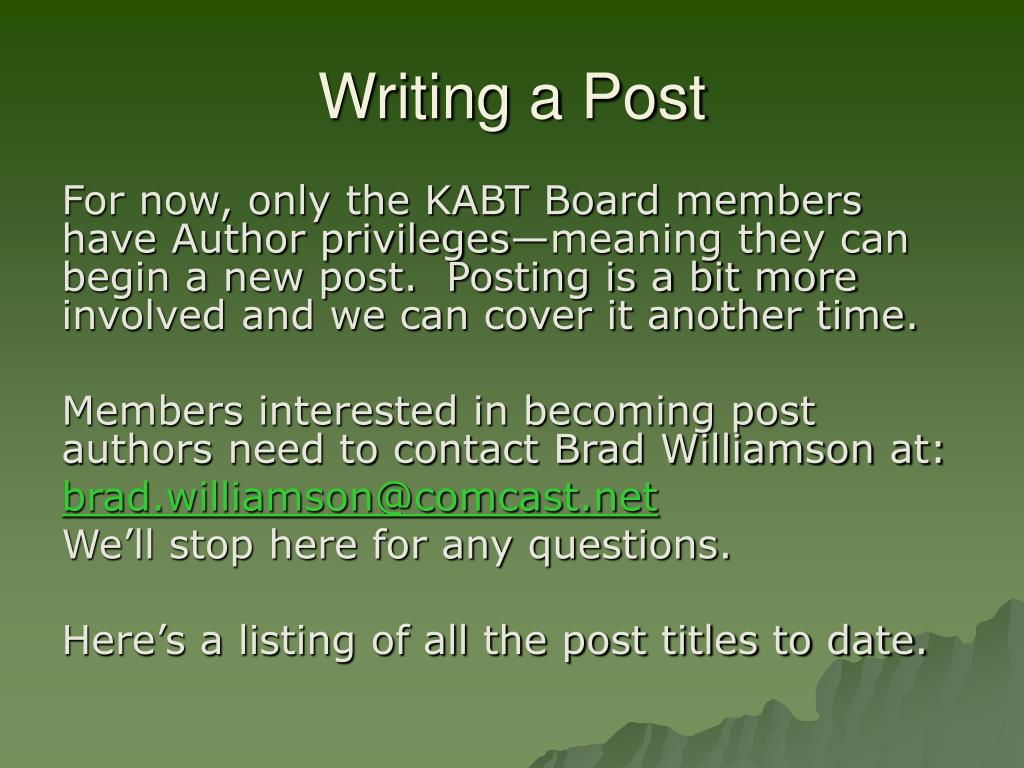 Writing a Post

For now, only the KABT Board members have Author privileges—meaning they can begin a new post. Posting is a bit more involved and we can cover it another time.

Members interested in becoming post authors need to contact Brad Williamson at:
brad.williamson@comcast.net
We’ll stop here for any questions.

Here’s a listing of all the post titles to date.